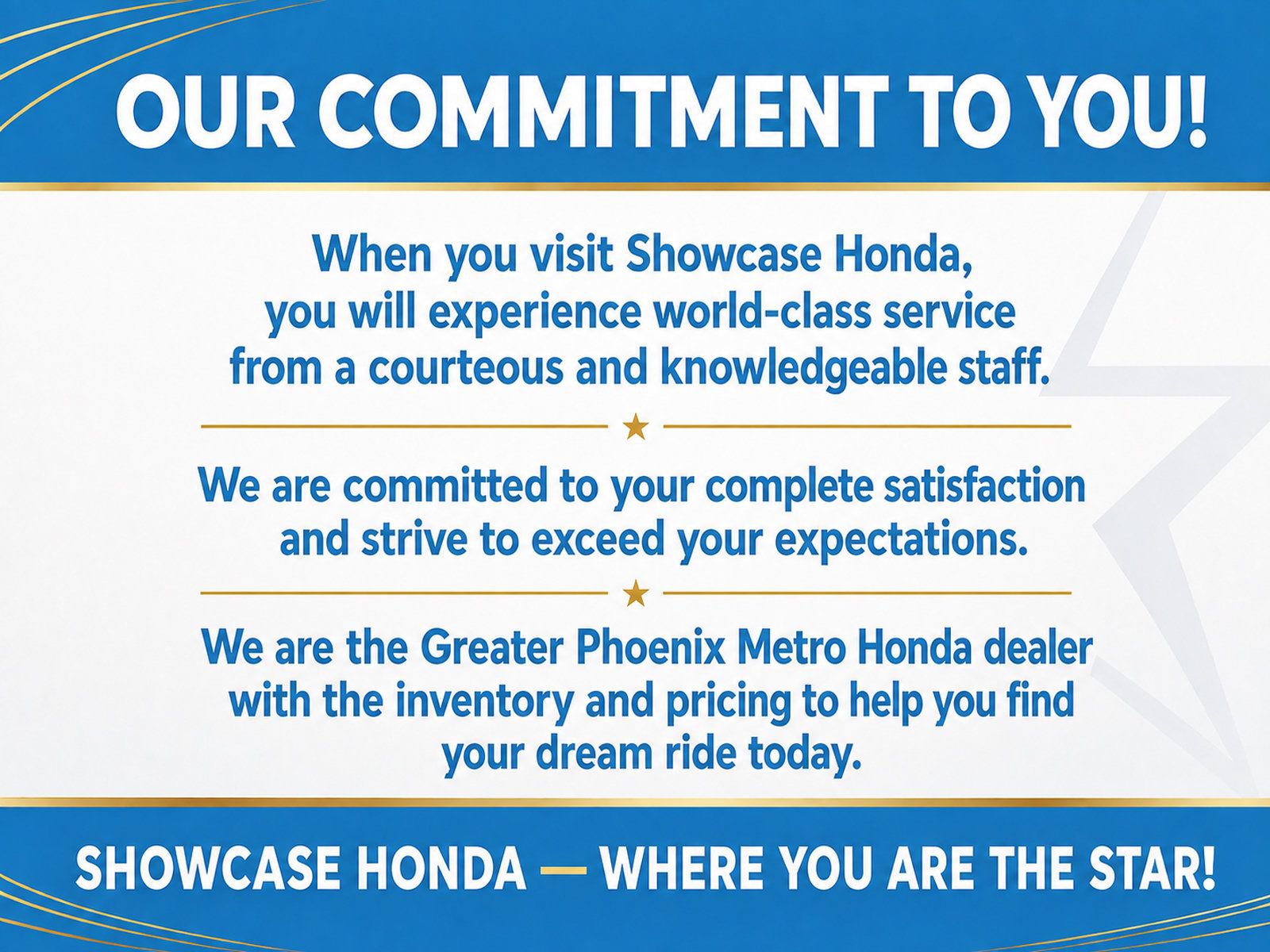 OUR COMMITMENT TO YOU!

When you visit Showcase Honda, you will experience world-class service from a courteous and knowledgeable staff.

We are committed to your complete satisfaction and strive to exceed your expectations.

We are the Greater Phoenix Metro Honda dealer with the inventory and pricing to help you find your dream ride today.

SHOWCASE HONDA — WHERE YOU ARE THE STAR!